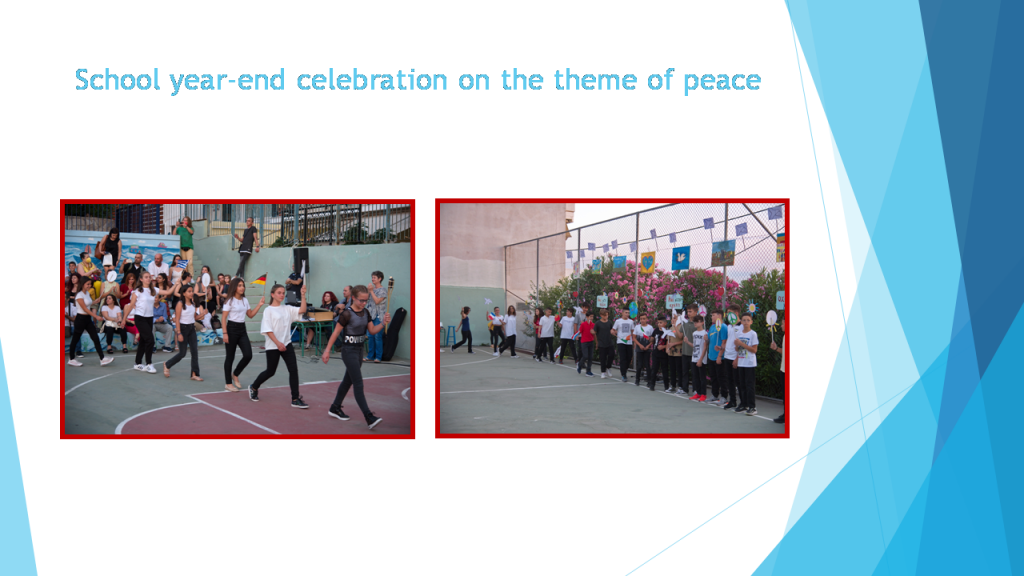 School year-end celebration on the theme of peace